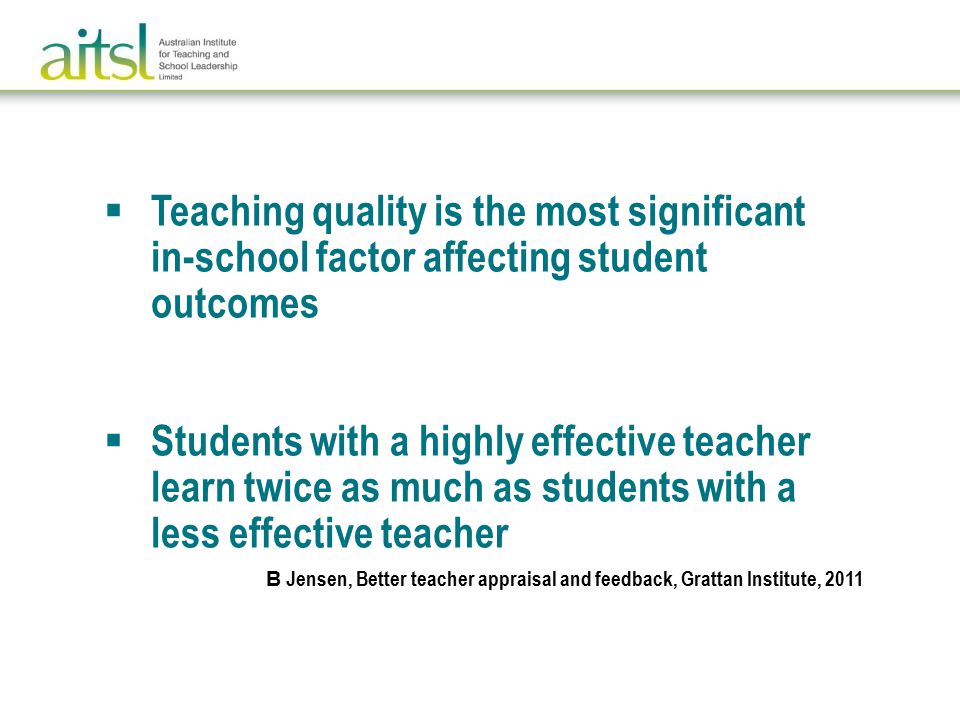 aitsl Australian Institute for Teaching and School Leadership Limited

▪ Teaching quality is the most significant in-school factor affecting student outcomes

▪ Students with a highly effective teacher learn twice as much as students with a less effective teacher

B Jensen, Better teacher appraisal and feedback, Grattan Institute, 2011